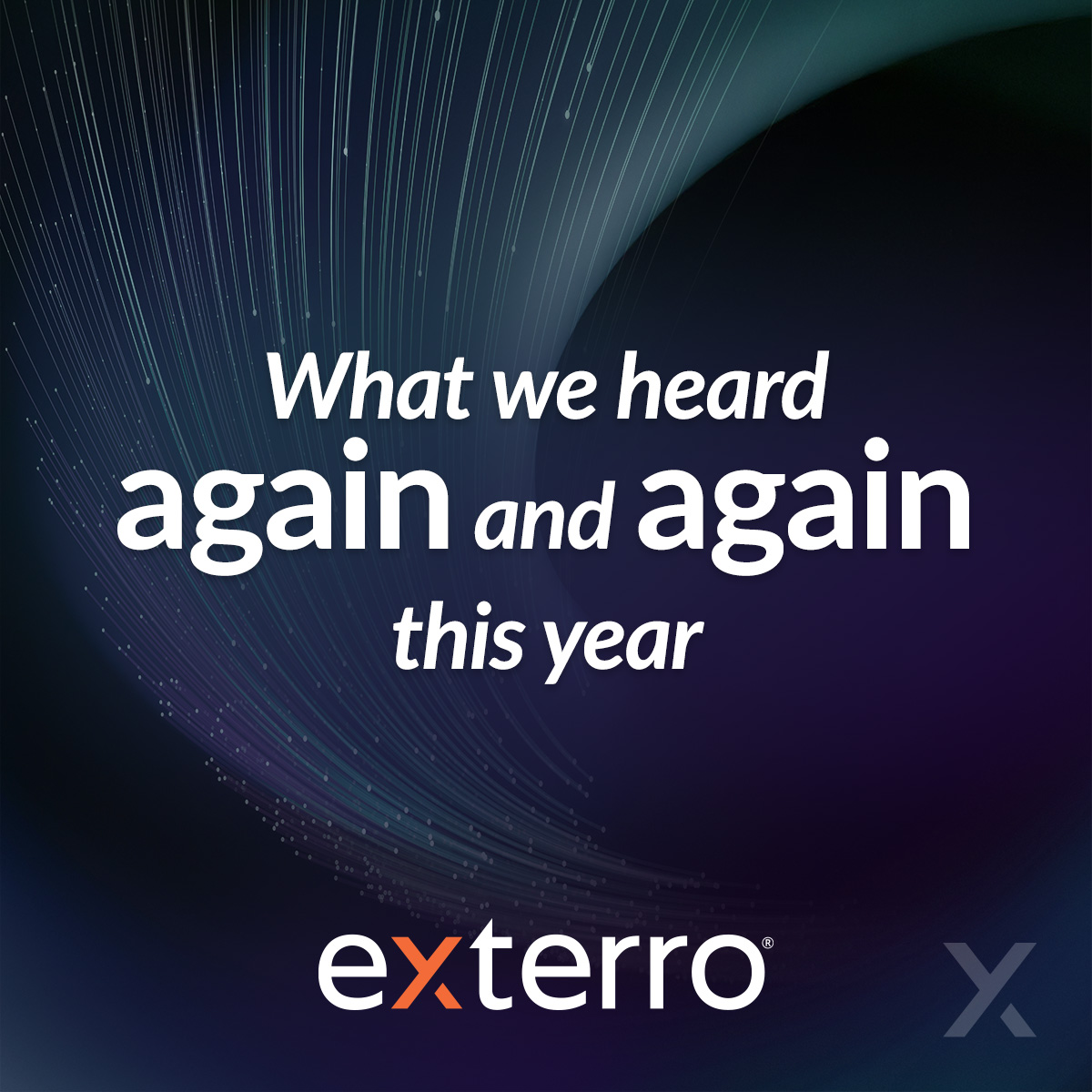 What we heard again and again this year

exterro®